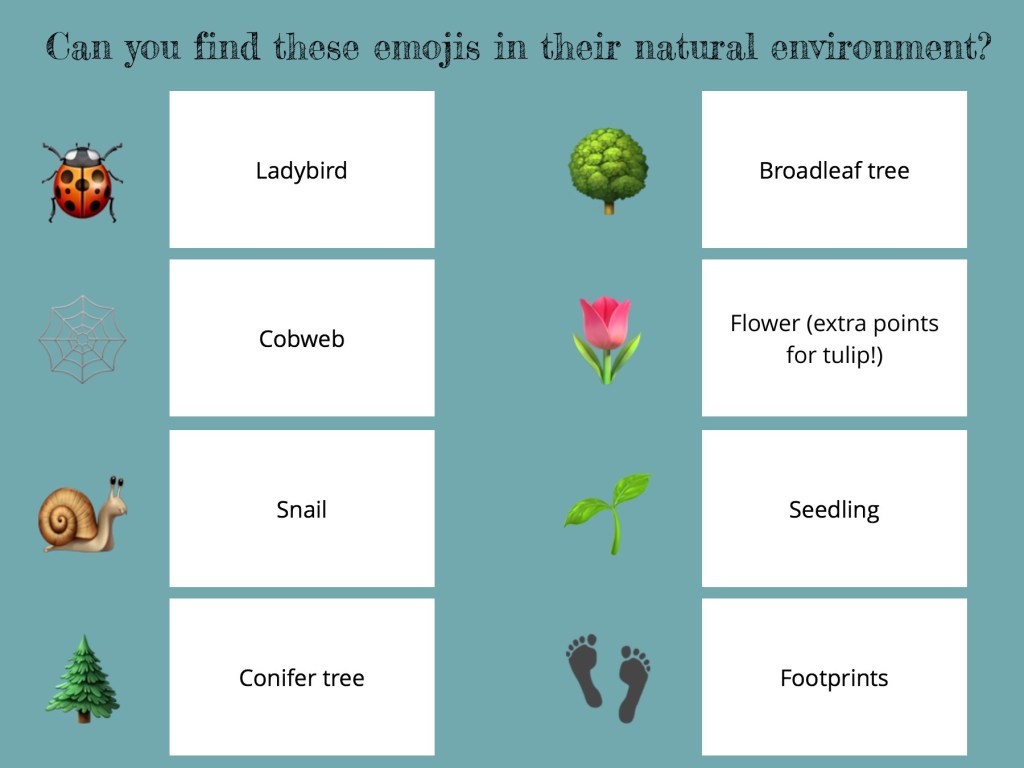 Can you find these emojis in their natural environment?

Ladybird

Cobweb

Snail

Conifer tree

Broadleaf tree

Flower (extra points for tulip!)

Seedling

Footprints